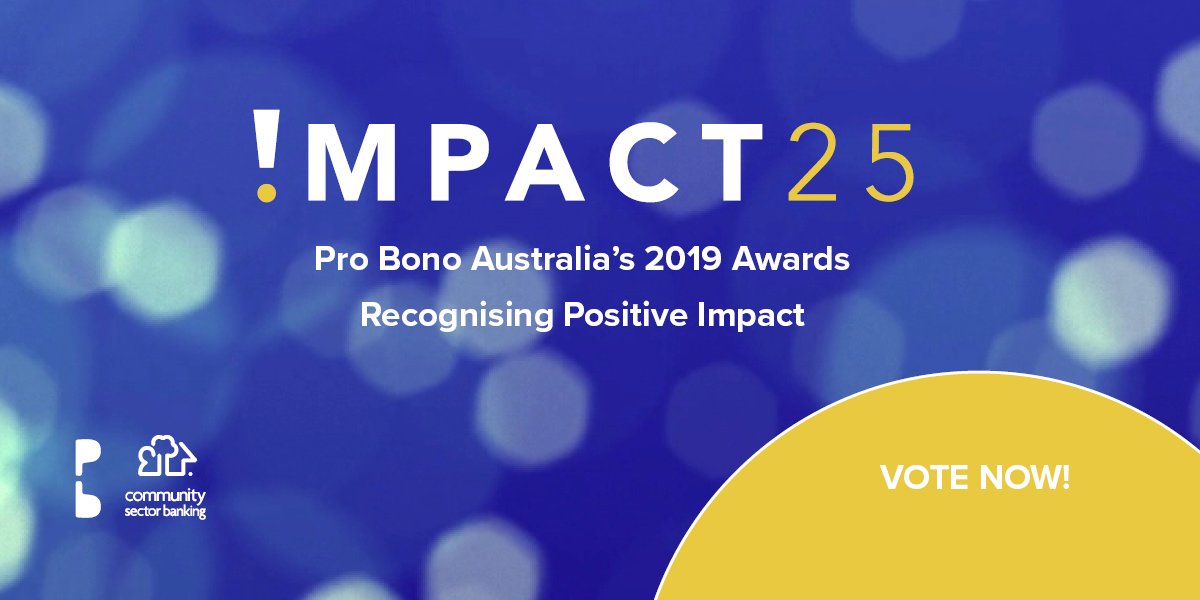 !MPACT25

Pro Bono Australia's 2019 Awards

Recognising Positive Impact

community sector banking

VOTE NOW!